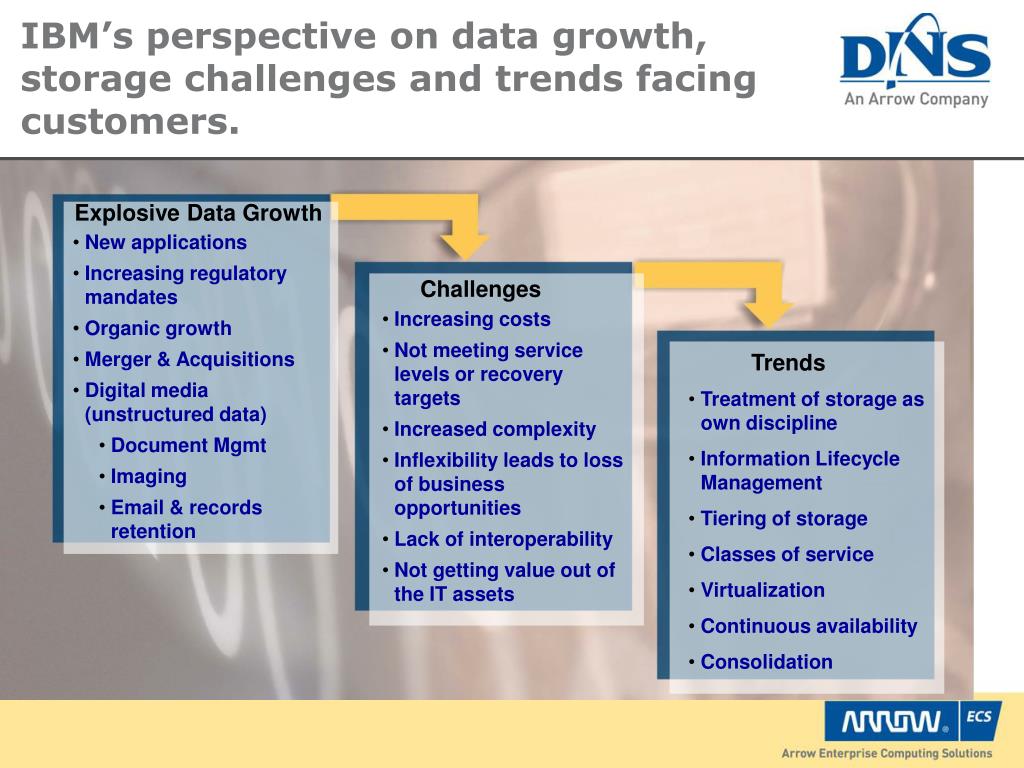 IBM's perspective on data growth, storage challenges and trends facing customers.

DNS
An Arrow Company

Explosive Data Growth
• New applications
• Increasing regulatory mandates
• Organic growth
• Merger & Acquisitions
• Digital media (unstructured data)
• Document Mgmt
• Imaging
• Email & records retention

Challenges
• Increasing costs
• Not meeting service levels or recovery targets
• Increased complexity
• Inflexibility leads to loss of business opportunities
• Lack of interoperability
• Not getting value out of the IT assets

Trends
• Treatment of storage as own discipline
• Information Lifecycle Management
• Tiering of storage
• Classes of service
• Virtualization
• Continuous availability
• Consolidation

ARROW ECS
Arrow Enterprise Computing Solutions